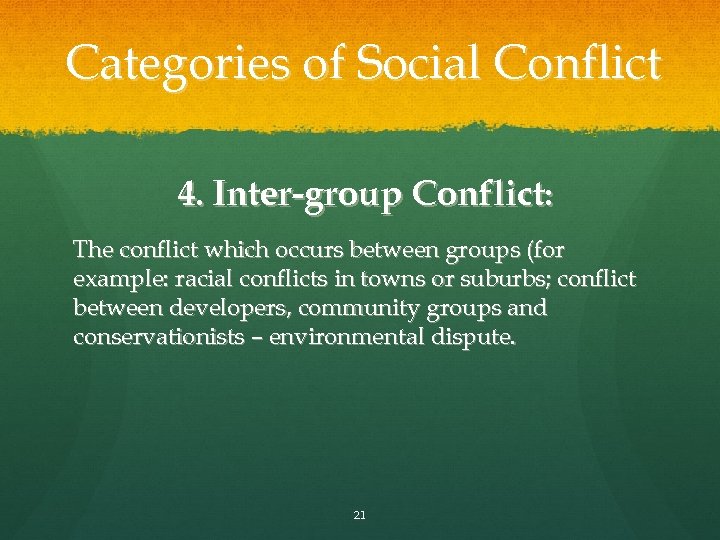 Categories of Social Conflict

4. Inter-group Conflict:

The conflict which occurs between groups (for example: racial conflicts in towns or suburbs; conflict between developers, community groups and conservationists – environmental dispute.

21